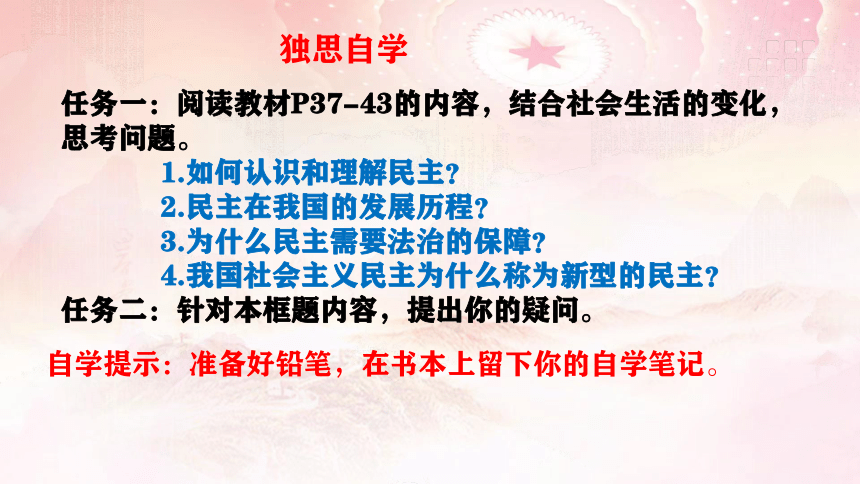 独思自学

任务一：阅读教材P37-43的内容，结合社会生活的变化，思考问题。

1.如何认识和理解民主？
2.民主在我国的发展历程？
3.为什么民主需要法治的保障？
4.我国社会主义民主为什么称为新型的民主？

任务二：针对本框题内容，提出你的疑问。

自学提示：准备好铅笔，在书本上留下你的自学笔记。